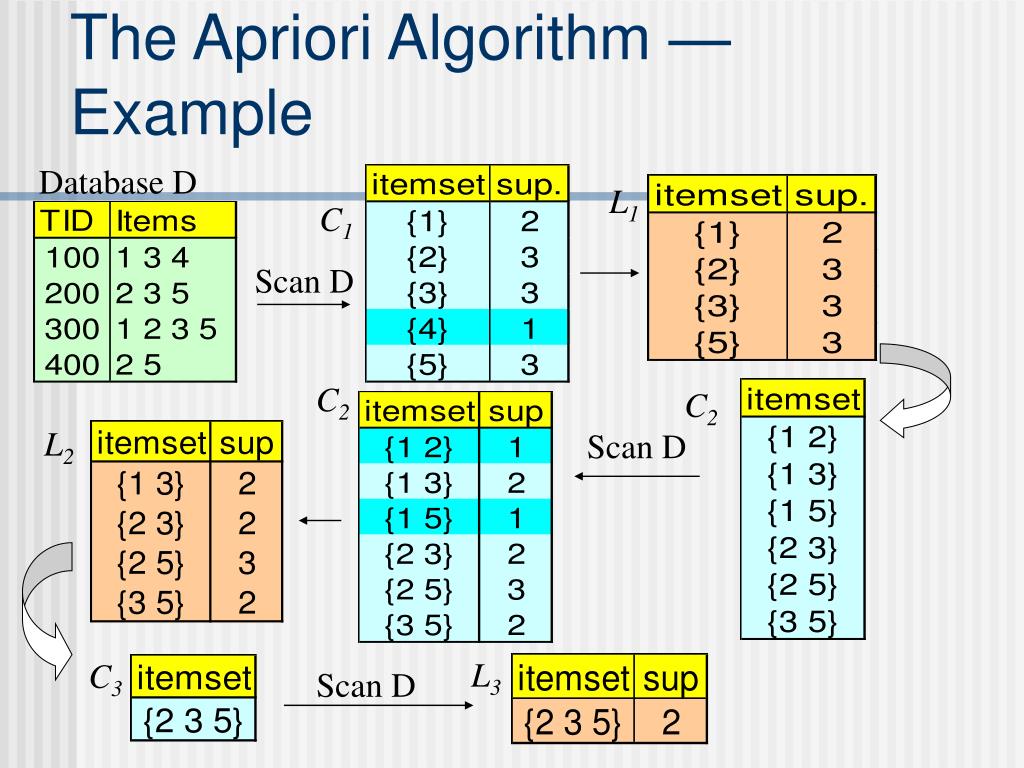 The Apriori Algorithm — Example

Database D

| TID | Items |
|---|---|
| 100 | 1 3 4 |
| 200 | 2 3 5 |
| 300 | 1 2 3 5 |
| 400 | 2 5 |

Scan D

$C_1$

| itemset | sup. |
|---|---|
| {1} | 2 |
| {2} | 3 |
| {3} | 3 |
| {4} | 1 |
| {5} | 3 |

$L_1$

| itemset | sup. |
|---|---|
| {1} | 2 |
| {2} | 3 |
| {3} | 3 |
| {5} | 3 |

$C_2$

| itemset |
|---|
| {1 2} |
| {1 3} |
| {1 5} |
| {2 3} |
| {2 5} |
| {3 5} |

Scan D

$C_2$

| itemset | sup |
|---|---|
| {1 2} | 1 |
| {1 3} | 2 |
| {1 5} | 1 |
| {2 3} | 2 |
| {2 5} | 3 |
| {3 5} | 2 |

$L_2$

| itemset | sup |
|---|---|
| {1 3} | 2 |
| {2 3} | 2 |
| {2 5} | 3 |
| {3 5} | 2 |

$C_3$

| itemset |
|---|
| {2 3 5} |

Scan D

$L_3$

| itemset | sup |
|---|---|
| {2 3 5} | 2 |